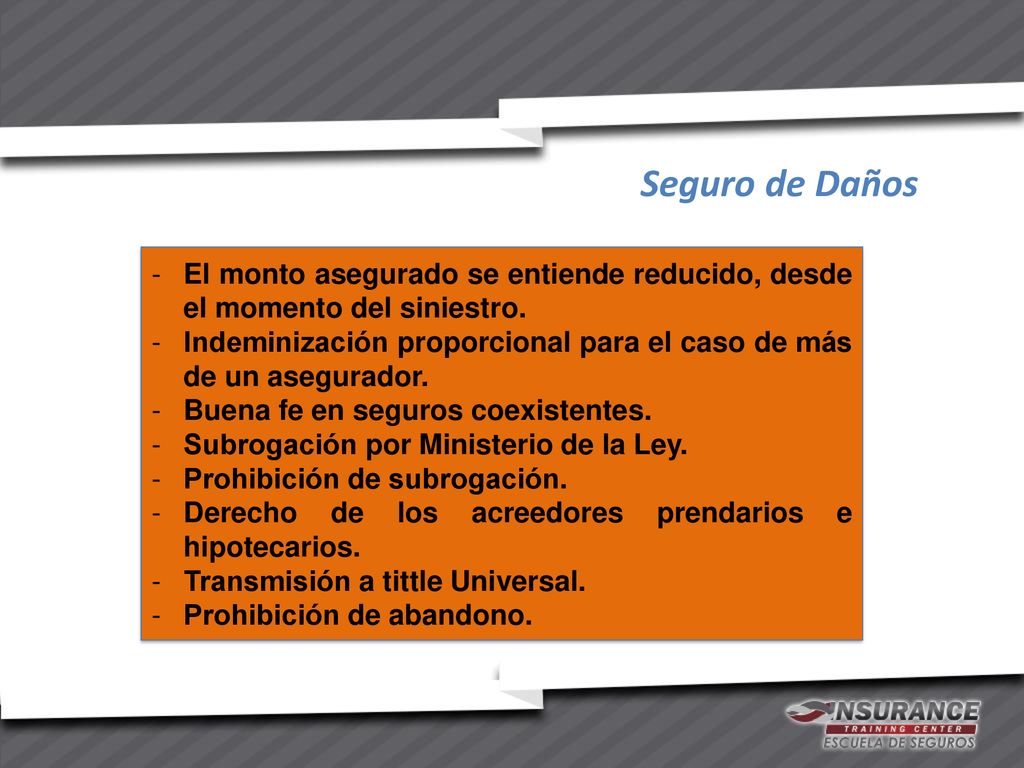 Seguro de Daños

- El monto asegurado se entiende reducido, desde el momento del siniestro.
- Indeminización proporcional para el caso de más de un asegurador.
- Buena fe en seguros coexistentes.
- Subrogación por Ministerio de la Ley.
- Prohibición de subrogación.
- Derecho de los acreedores prendarios e hipotecarios.
- Transmisión a tittle Universal.
- Prohibición de abandono.

INSURANCE
TRAINING CENTER
ESCUELA DE SEGUROS